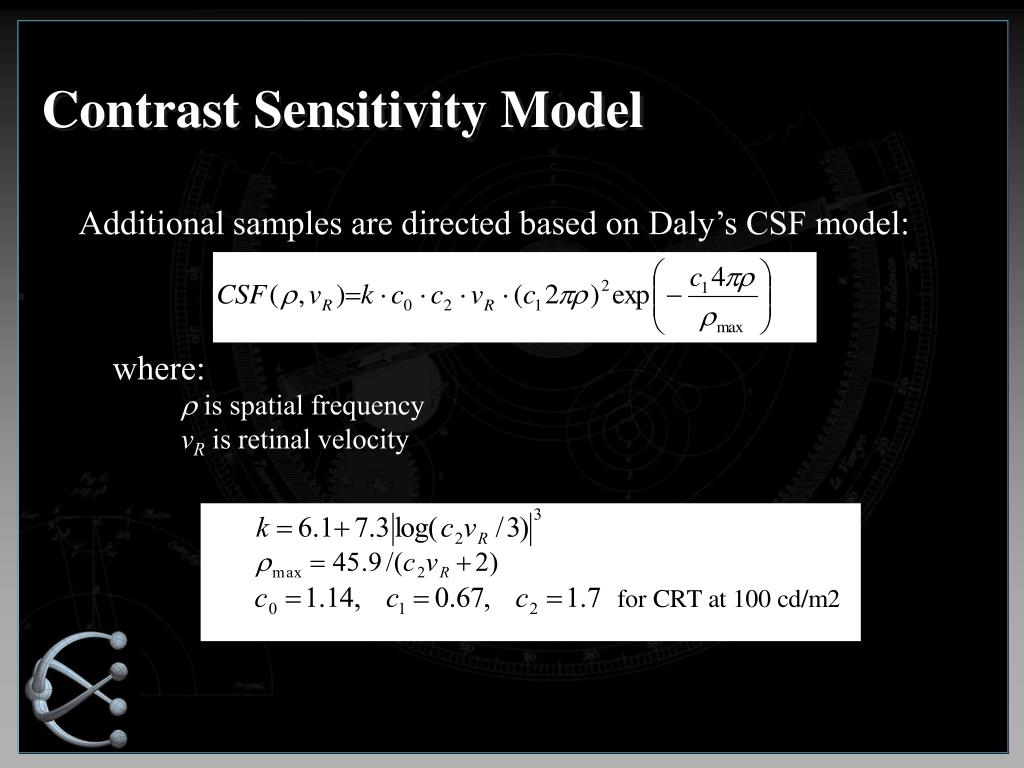 Contrast Sensitivity Model

Additional samples are directed based on Daly’s CSF model:

$CSF(\rho, v_R) = k \cdot c_0 \cdot c_2 \cdot v_R \cdot (c_1 2\pi\rho)^2 \exp\left(-\frac{c_1 4\pi\rho}{\rho_{\max}}\right)$

where:
$\rho$ is spatial frequency
$v_R$ is retinal velocity

$k = 6.1 + 7.3\left|\log(c_2 v_R / 3)\right|^3$
$\rho_{\max} = 45.9 / (c_2 v_R + 2)$
$c_0 = 1.14, \quad c_1 = 0.67, \quad c_2 = 1.7$ for CRT at 100 cd/m2